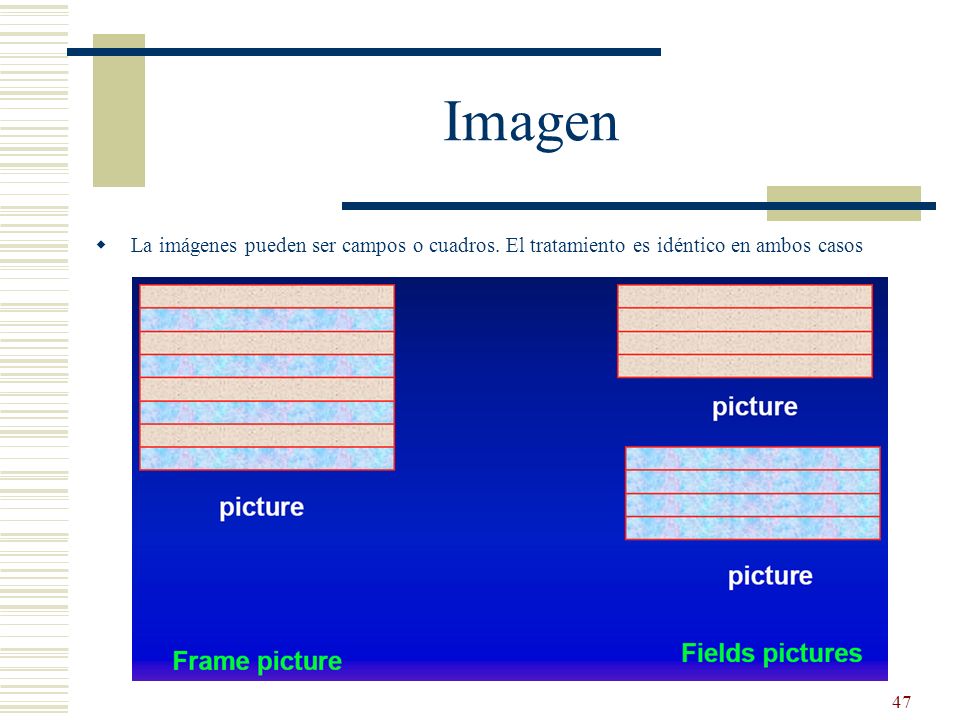 Imagen

La imágenes pueden ser campos o cuadros. El tratamiento es idéntico en ambos casos

picture

picture

picture

Frame picture

Fields pictures

47